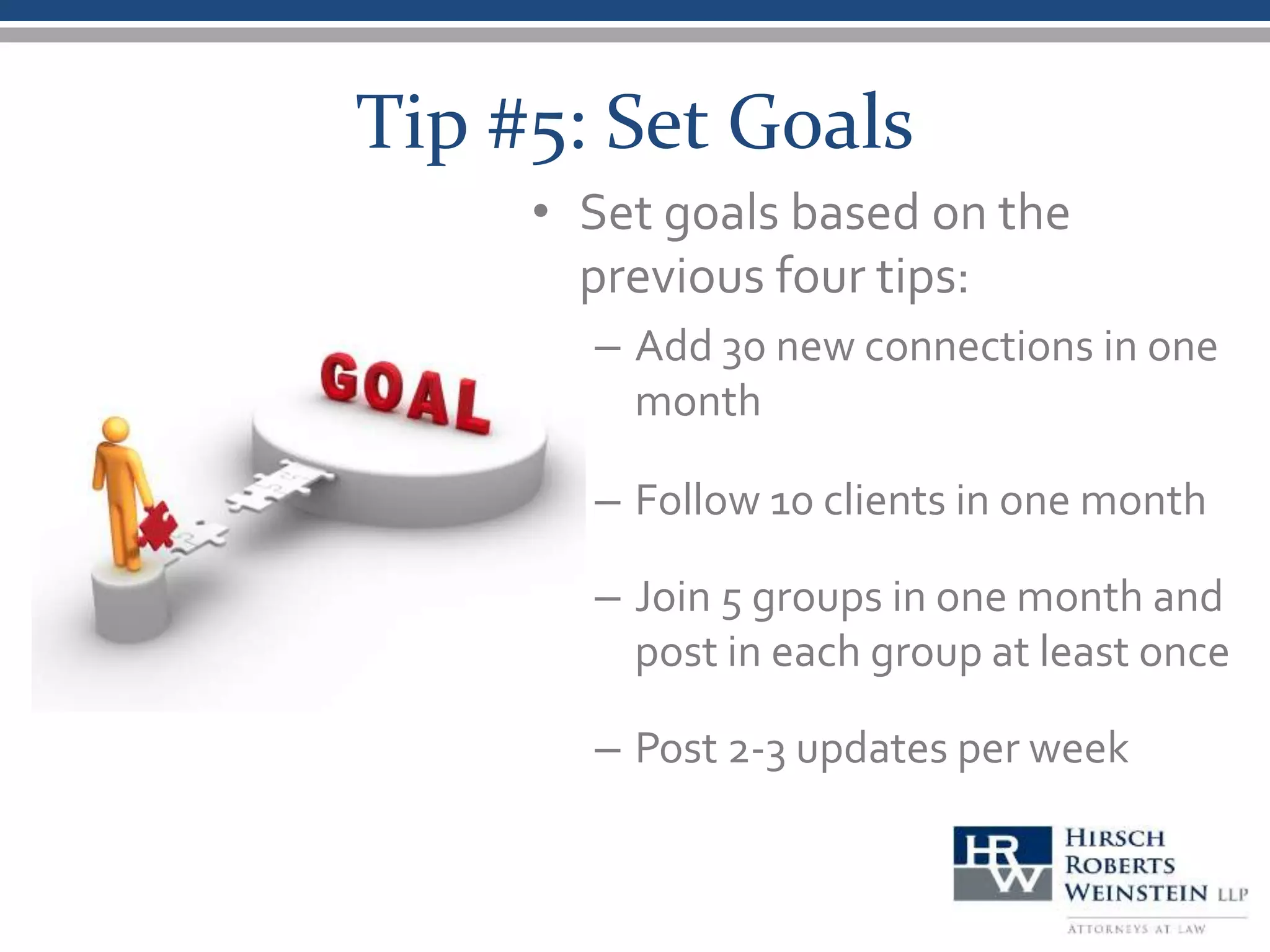 Tip #5: Set Goals

GOAL

• Set goals based on the previous four tips:
– Add 30 new connections in one month
– Follow 10 clients in one month
– Join 5 groups in one month and post in each group at least once
– Post 2-3 updates per week

HRW
HIRSCH
ROBERTS
WEINSTEIN LLP
ATTORNEYS AT LAW